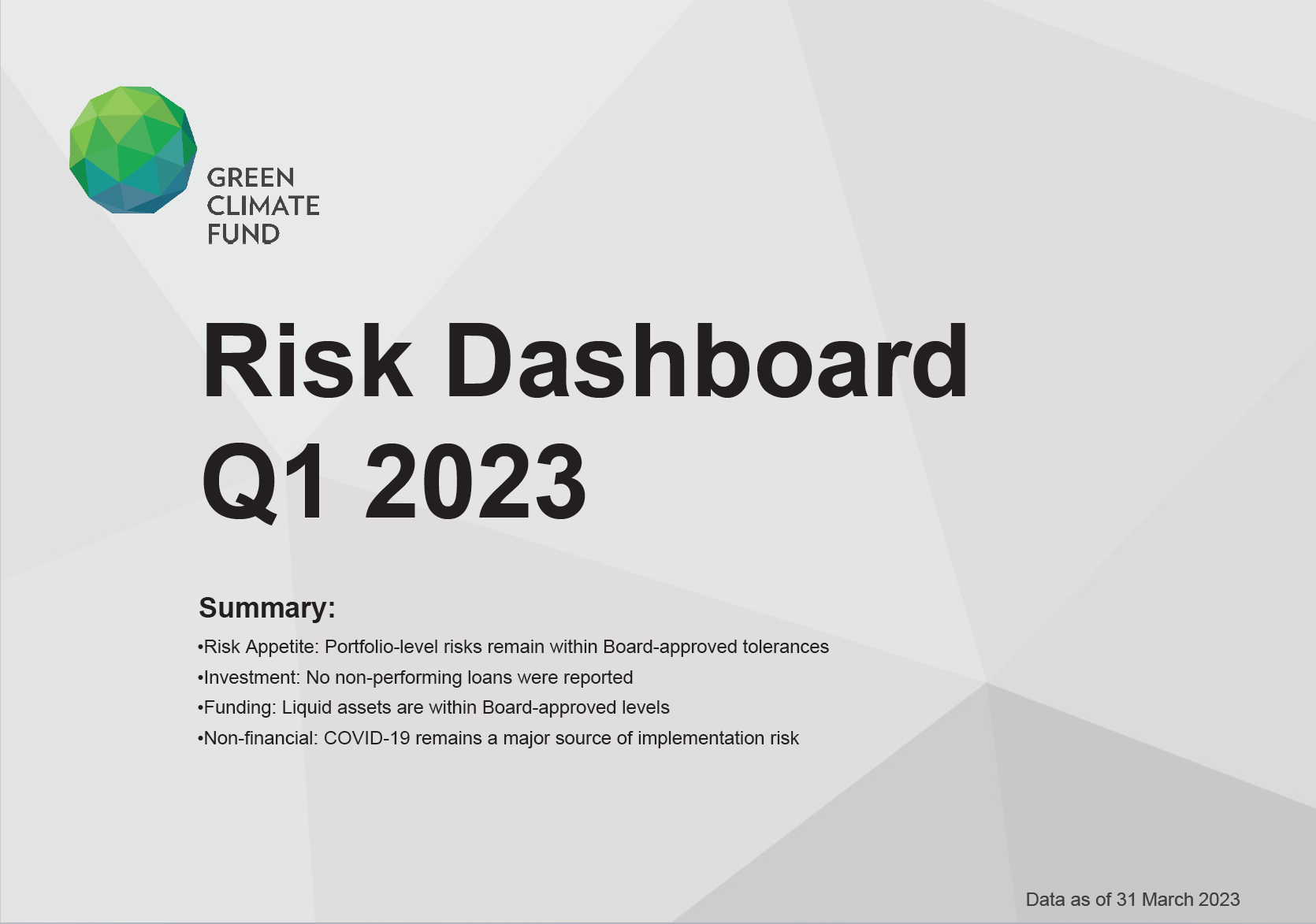 GREEN
CLIMATE
FUND

Risk Dashboard
Q1 2023

Summary:

•Risk Appetite: Portfolio-level risks remain within Board-approved tolerances
•Investment: No non-performing loans were reported
•Funding: Liquid assets are within Board-approved levels
•Non-financial: COVID-19 remains a major source of implementation risk

Data as of 31 March 2023